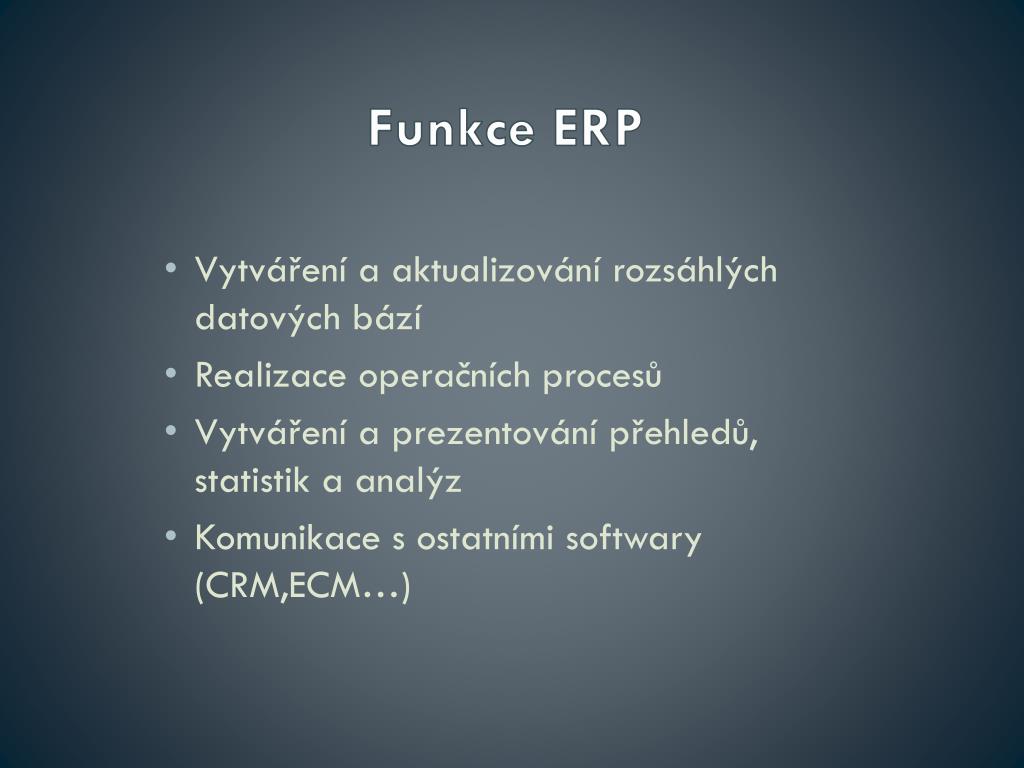 Funkce ERP

• Vytváření a aktualizování rozsáhlých datových bází
• Realizace operačních procesů
• Vytváření a prezentování přehledů, statistik a analýz
• Komunikace s ostatními softwary (CRM,ECM…)